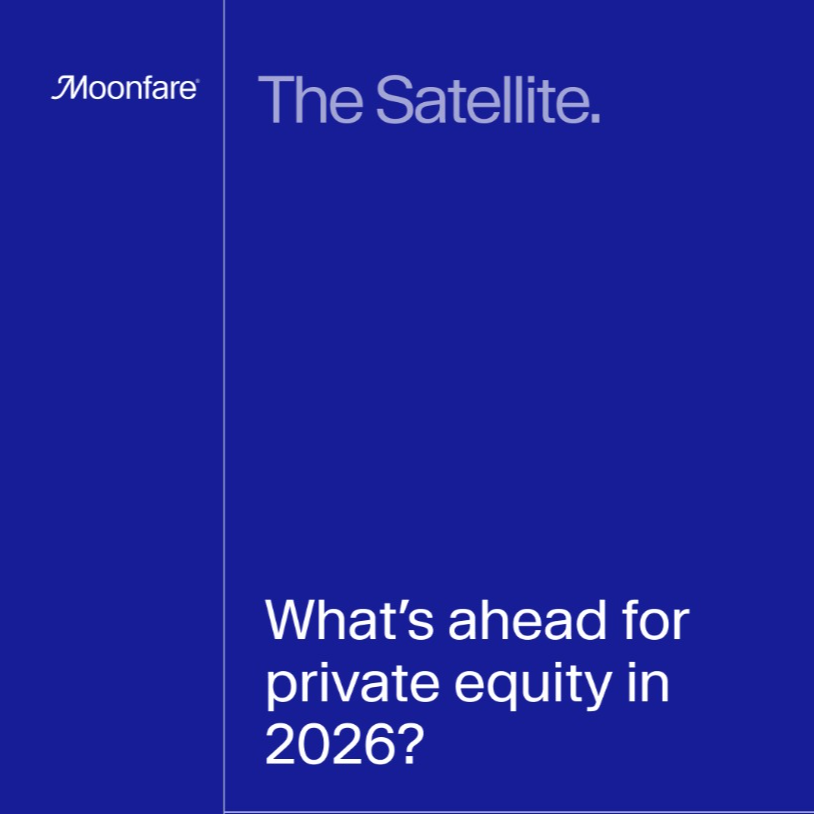 Moonfare®

The Satellite.

What's ahead for private equity in 2026?